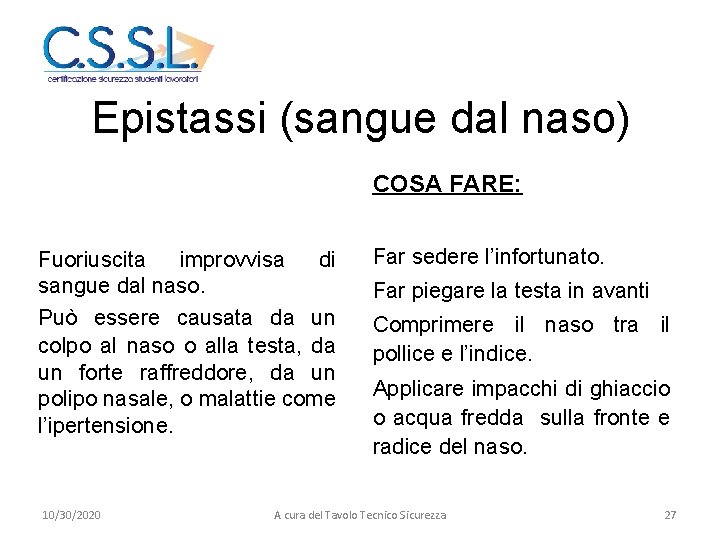 C.S.S.L.
certificazione sicurezza studenti lavoratori

Epistassi (sangue dal naso)

Fuoriuscita improvvisa di sangue dal naso.

Può essere causata da un colpo al naso o alla testa, da un forte raffreddore, da un polipo nasale, o malattie come l'ipertensione.

COSA FARE:

Far sedere l'infortunato.

Far piegare la testa in avanti

Comprimere il naso tra il pollice e l'indice.

Applicare impacchi di ghiaccio o acqua fredda sulla fronte e radice del naso.

10/30/2020 A cura del Tavolo Tecnico Sicurezza 27